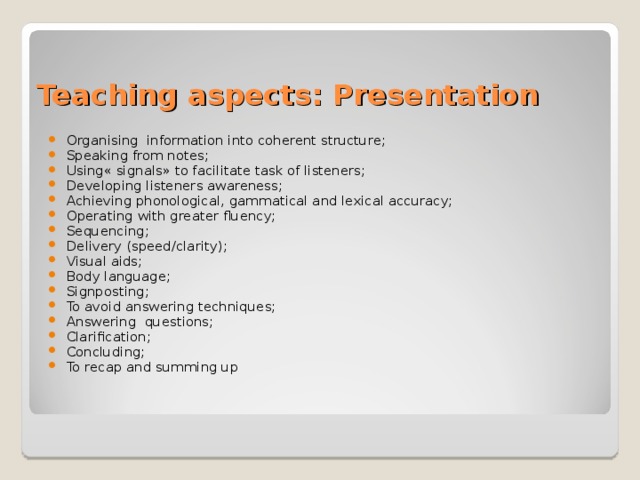 Teaching aspects: Presentation

- Organising information into coherent structure;
- Speaking from notes;
- Using« signals» to facilitate task of listeners;
- Developing listeners awareness;
- Achieving phonological, gammatical and lexical accuracy;
- Operating with greater fluency;
- Sequencing;
- Delivery (speed/clarity);
- Visual aids;
- Body language;
- Signposting;
- To avoid answering techniques;
- Answering questions;
- Clarification;
- Concluding;
- To recap and summing up